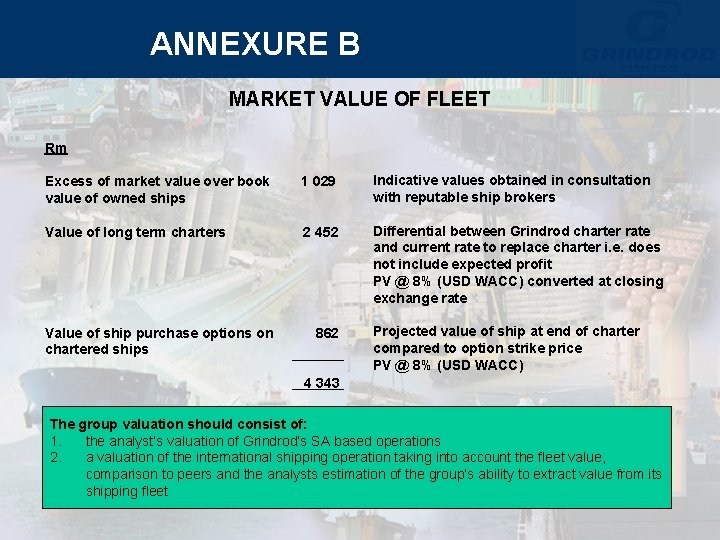 ANNEXURE B

GRINDROD LIMITED

MARKET VALUE OF FLEET

| Rm | | |
|---|---|---|
| Excess of market value over book value of owned ships | 1 029 | Indicative values obtained in consultation with reputable ship brokers |
| Value of long term charters | 2 452 | Differential between Grindrod charter rate and current rate to replace charter i.e. does not include expected profit PV @ 8% (USD WACC) converted at closing exchange rate |
| Value of ship purchase options on chartered ships | 862 | Projected value of ship at end of charter compared to option strike price PV @ 8% (USD WACC) |
| | 4 343 | |

The group valuation should consist of:
1. the analyst's valuation of Grindrod's SA based operations
2. a valuation of the international shipping operation taking into account the fleet value, comparison to peers and the analysts estimation of the group's ability to extract value from its shipping fleet